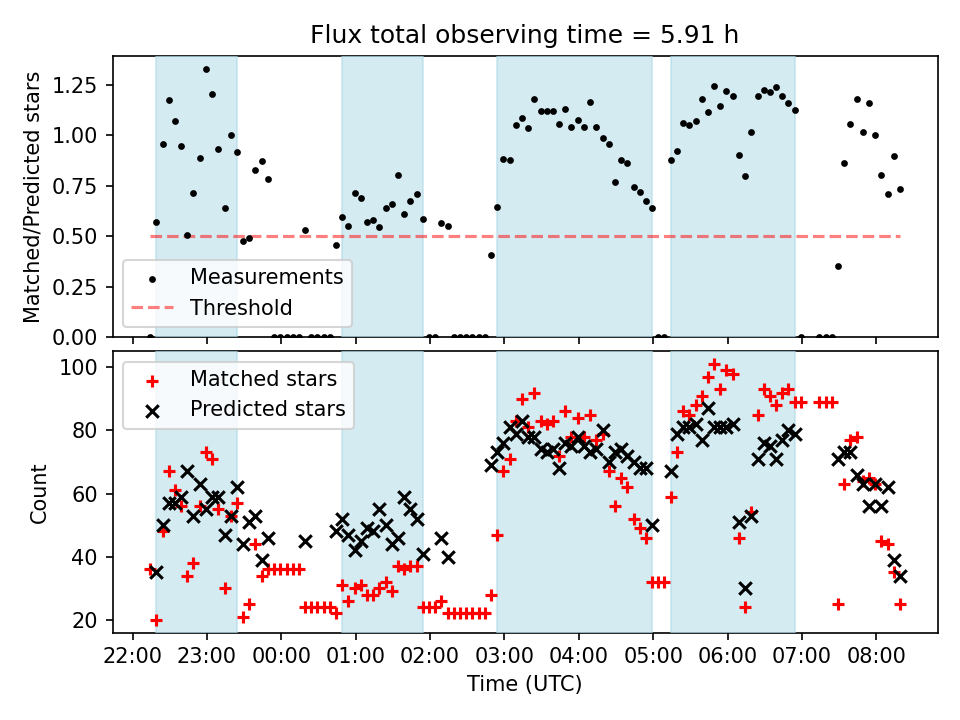 Flux total observing time = 5.91 h

Matched/Predicted stars

1.25
1.00
0.75
0.50
0.25
0.00

Measurements
Threshold

Count

100
80
60
40
20

Matched stars
Predicted stars

22:00 23:00 00:00 01:00 02:00 03:00 04:00 05:00 06:00 07:00 08:00

Time (UTC)